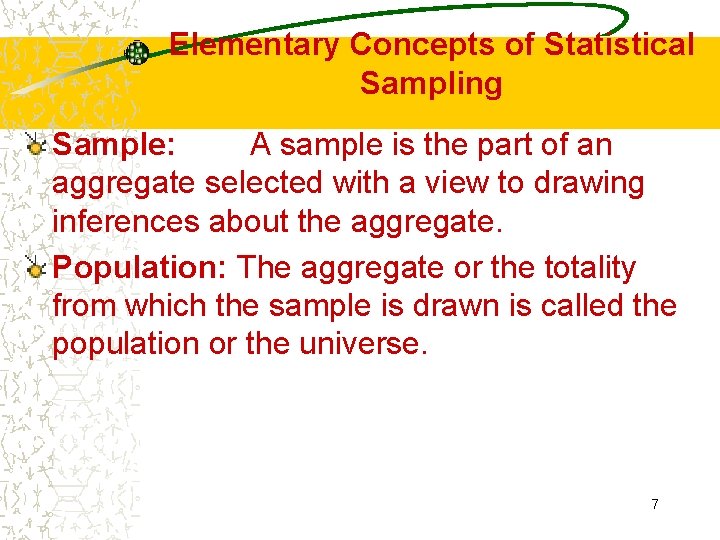 Elementary Concepts of Statistical Sampling

Sample: A sample is the part of an aggregate selected with a view to drawing inferences about the aggregate.

Population: The aggregate or the totality from which the sample is drawn is called the population or the universe.

7